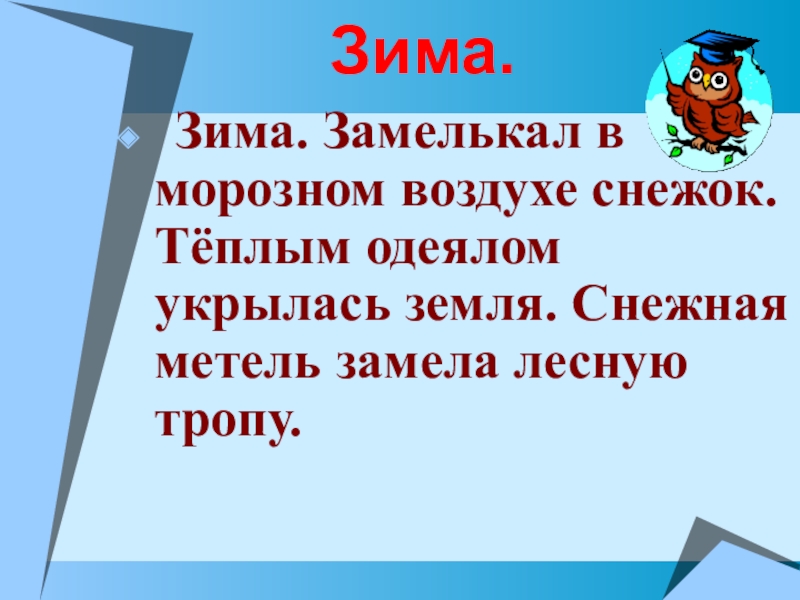 Зима.

Зима. Замелькал в морозном воздухе снежок. Тёплым одеялом укрылась земля. Снежная метель замела лесную тропу.